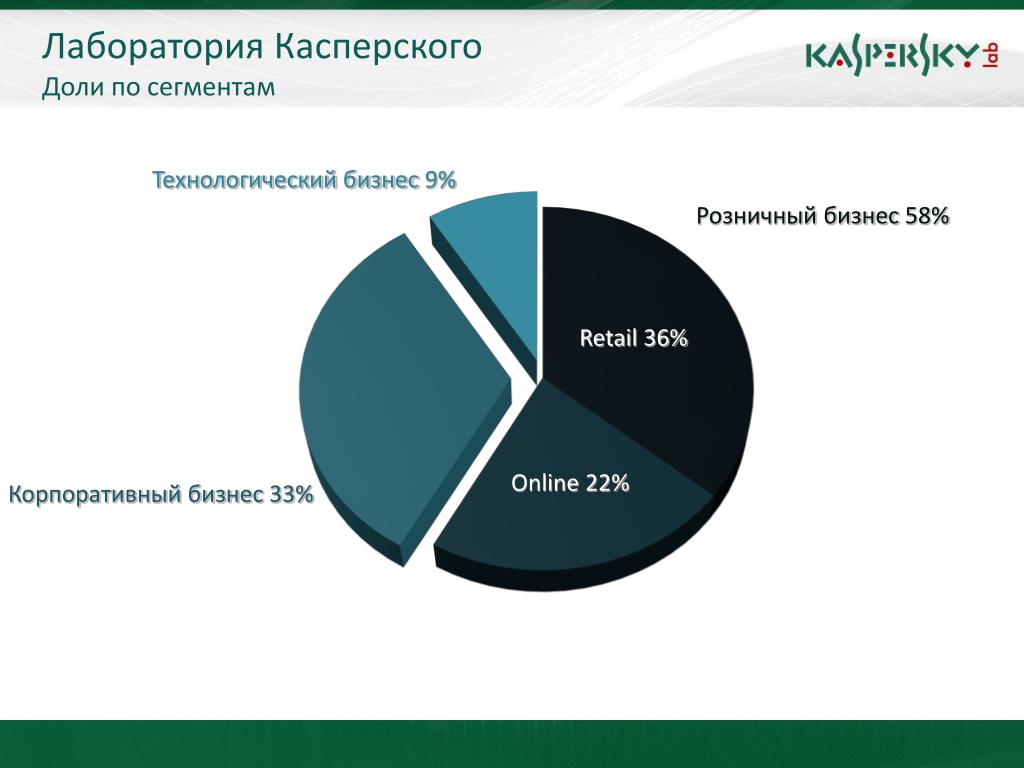 Лаборатория Касперского
Доли по сегментам

KASPERSKY lab

Технологический бизнес 9%

Розничный бизнес 58%

Retail 36%

Online 22%

Корпоративный бизнес 33%